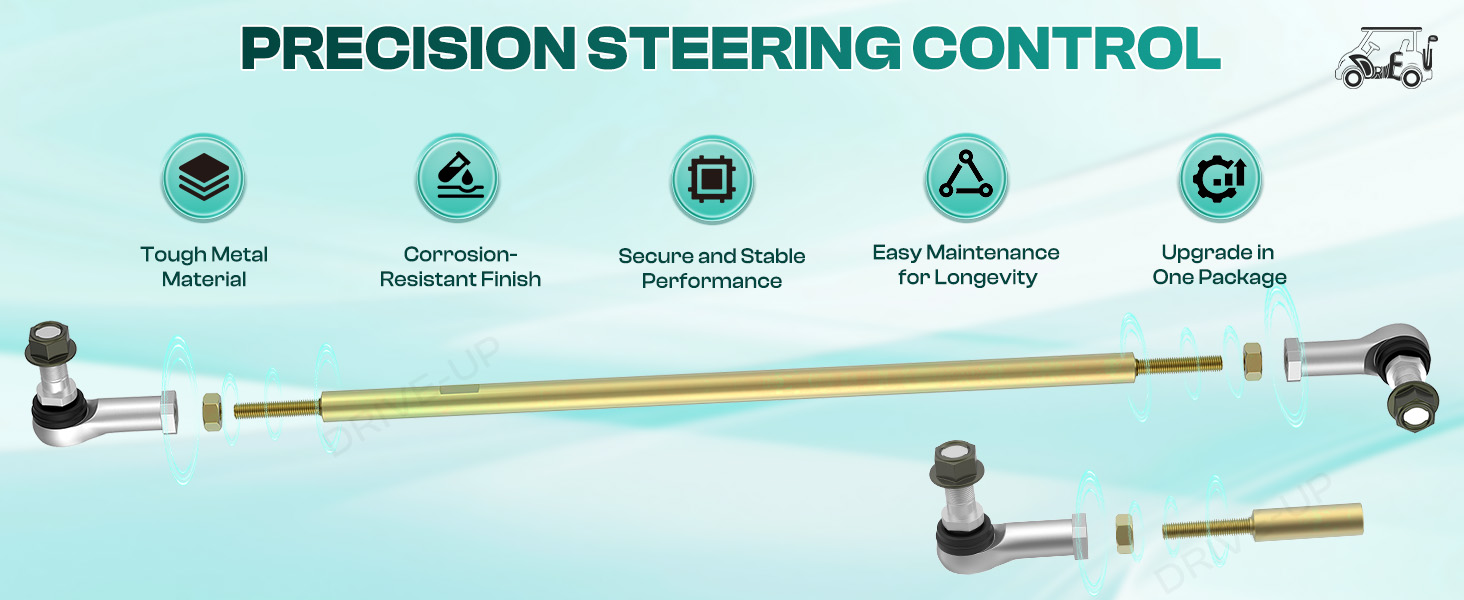 PRECISION STEERING CONTROL

DRIVE UP

Tough Metal Material

Corrosion-Resistant Finish

Secure and Stable Performance

Easy Maintenance for Longevity

Upgrade in One Package

DRIVE-UP

DRIVE-UP